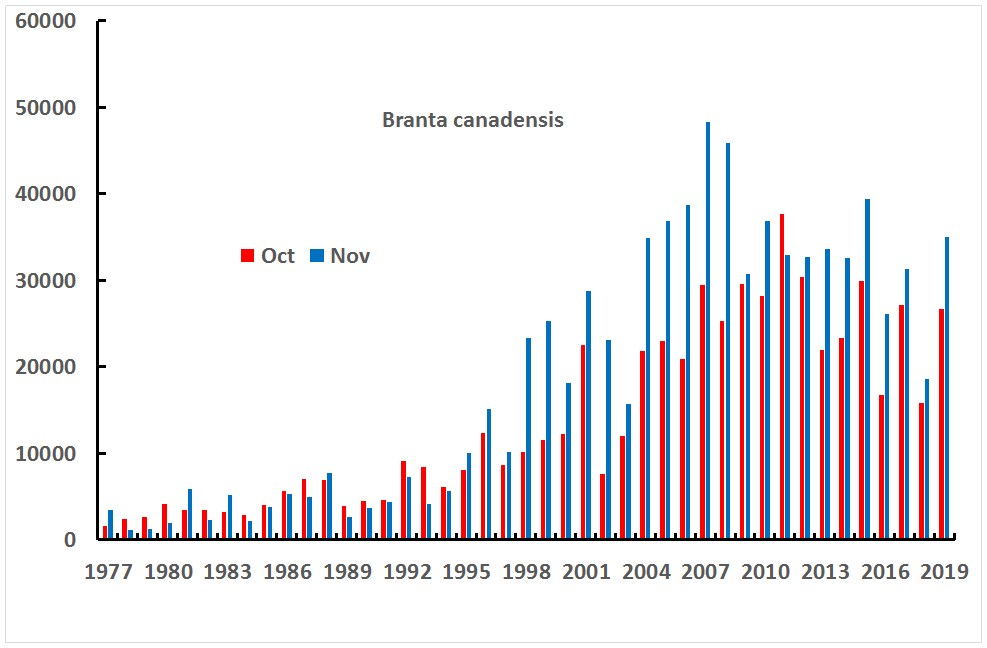 60000
50000
40000
30000
20000
10000
0

Branta canadensis

Oct Nov

1977 1980 1983 1986 1989 1992 1995 1998 2001 2004 2007 2010 2013 2016 2019